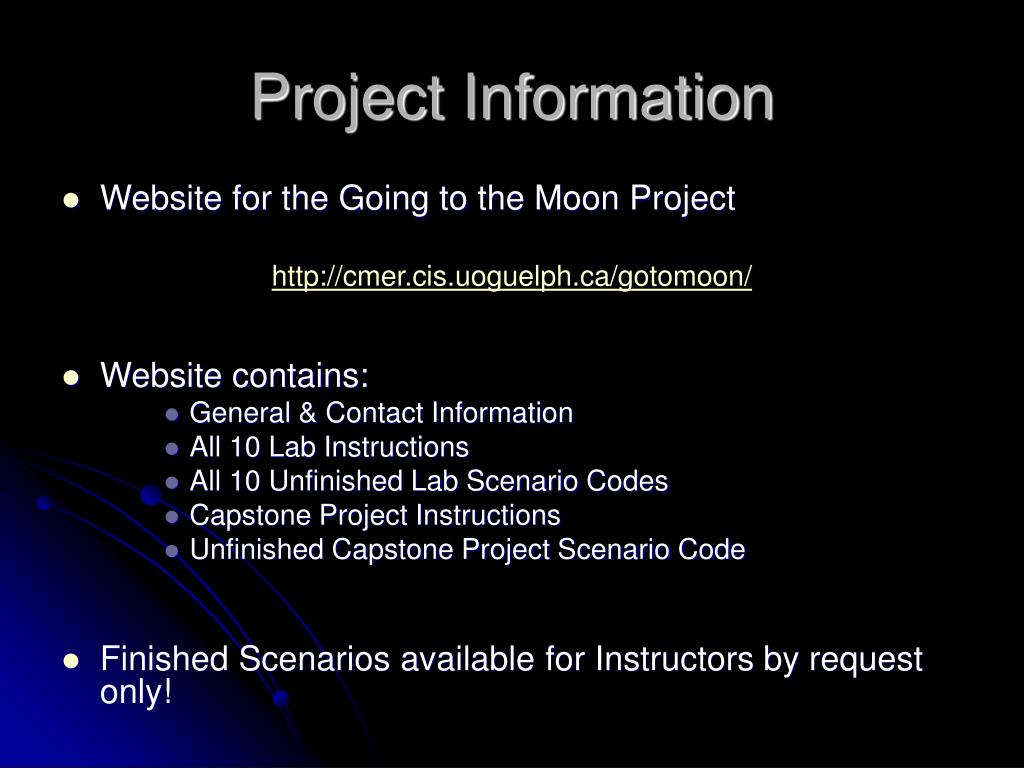 Project Information

- Website for the Going to the Moon Project

http://cmer.cis.uoguelph.ca/gotomoon/

- Website contains:
  - General & Contact Information
  - All 10 Lab Instructions
  - All 10 Unfinished Lab Scenario Codes
  - Capstone Project Instructions
  - Unfinished Capstone Project Scenario Code

- Finished Scenarios available for Instructors by request only!